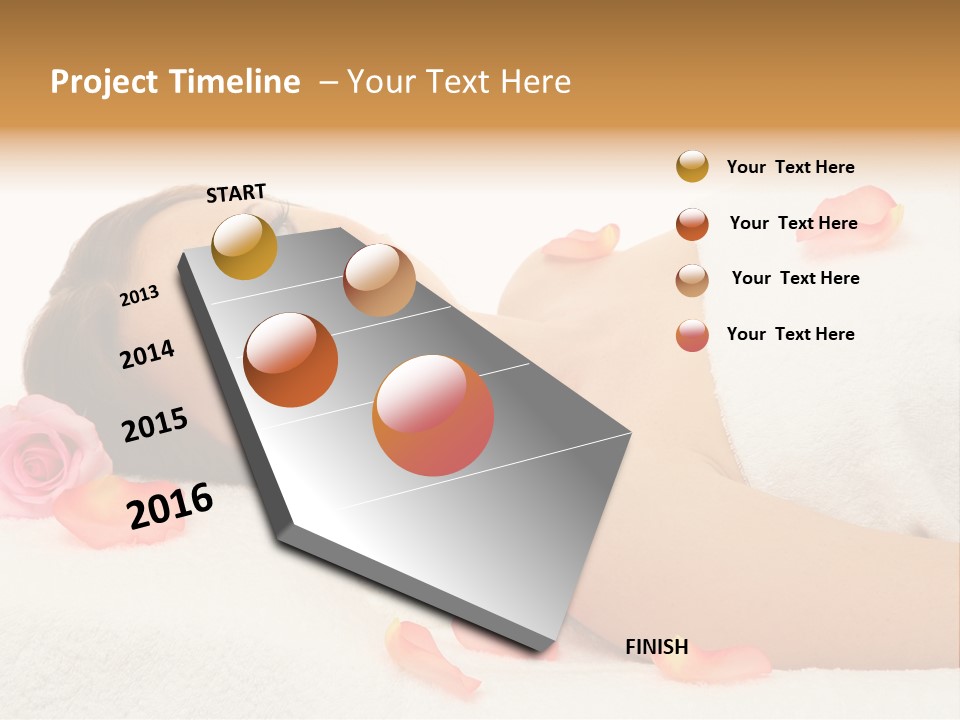 Project Timeline – Your Text Here

START

2013

2014

2015

2016

FINISH

Your Text Here

Your Text Here

Your Text Here

Your Text Here